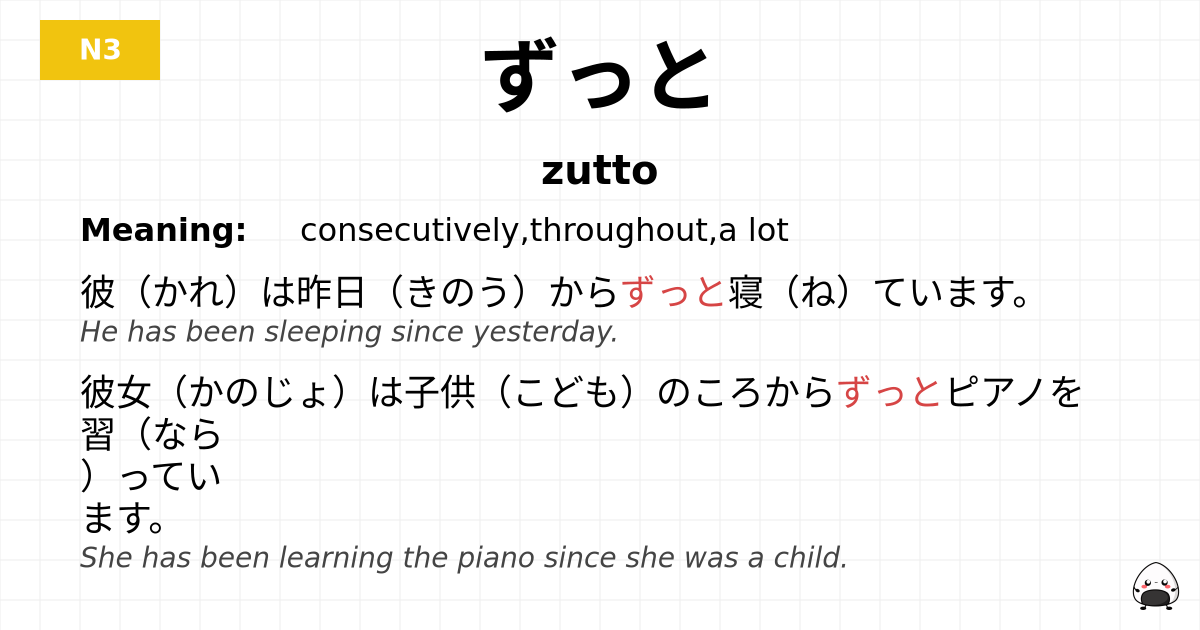 N3

ずっと

zutto

Meaning: consecutively,throughout,a lot

彼（かれ）は昨日（きのう）からずっと寝（ね）ています。
He has been sleeping since yesterday.

彼女（かのじょ）は子供（こども）のころからずっとピアノを習（なら）っています。
She has been learning the piano since she was a child.